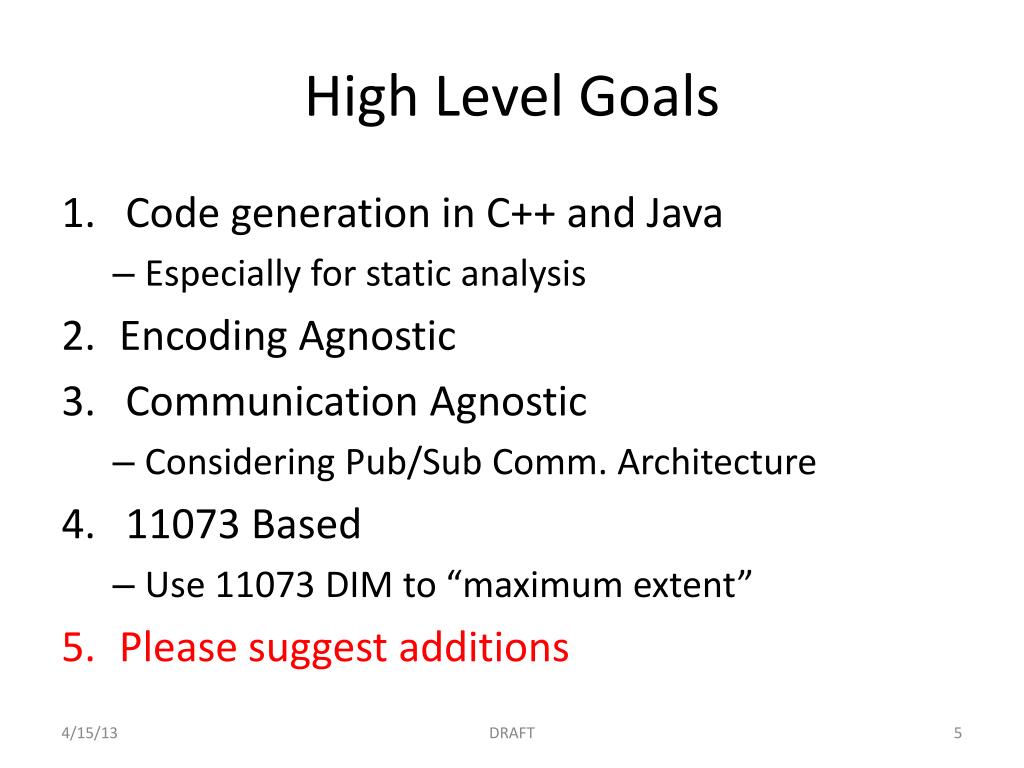 High Level Goals

1. Code generation in C++ and Java
– Especially for static analysis
2. Encoding Agnostic
3. Communication Agnostic
– Considering Pub/Sub Comm. Architecture
4. 11073 Based
– Use 11073 DIM to “maximum extent”
5. Please suggest additions

4/15/13
DRAFT
5